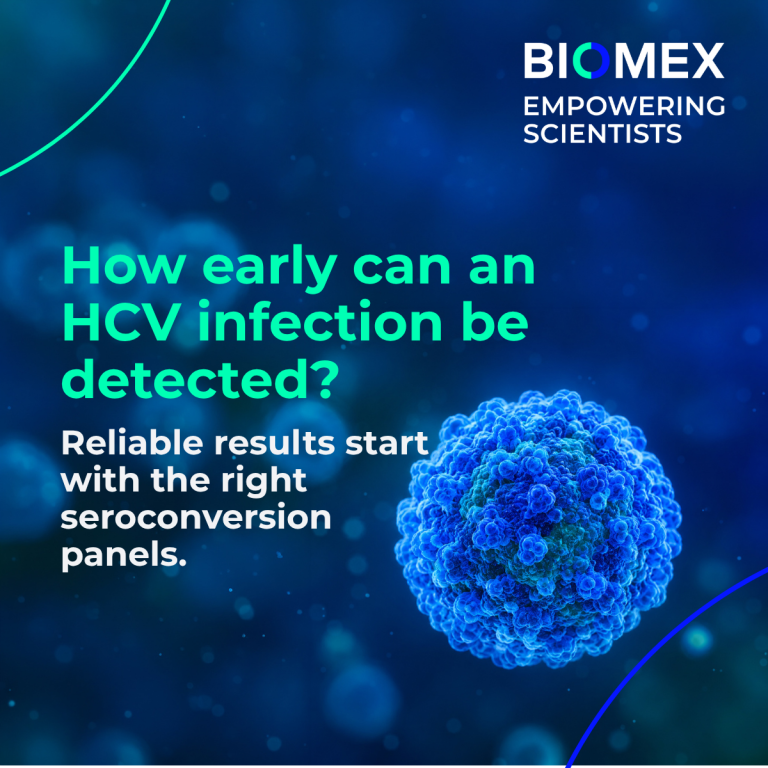 BIOMEX
EMPOWERING SCIENTISTS

How early can an HCV infection be detected?

Reliable results start with the right seroconversion panels.